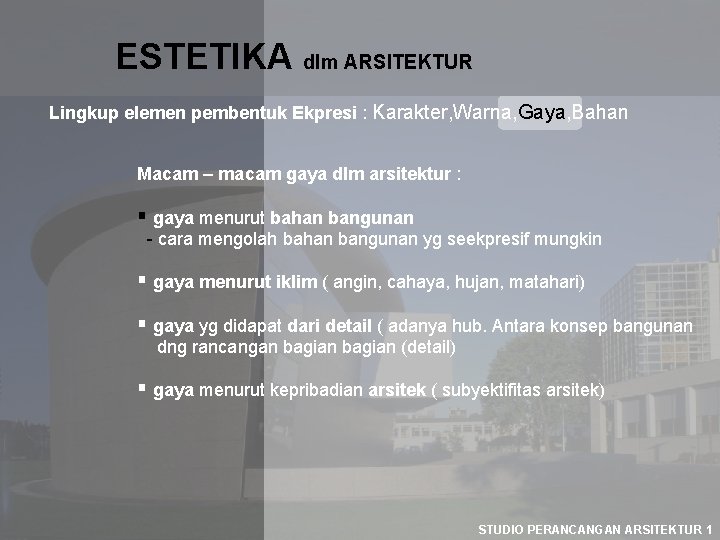 ESTETIKA dlm ARSITEKTUR

Lingkup elemen pembentuk Ekpresi : Karakter,Warna,Gaya,Bahan

Macam – macam gaya dlm arsitektur :

▪ gaya menurut bahan bangunan
- cara mengolah bahan bangunan yg seekpresif mungkin

▪ gaya menurut iklim ( angin, cahaya, hujan, matahari)

▪ gaya yg didapat dari detail ( adanya hub. Antara konsep bangunan dng rancangan bagian bagian (detail)

▪ gaya menurut kepribadian arsitek ( subyektifitas arsitek)

STUDIO PERANCANGAN ARSITEKTUR 1